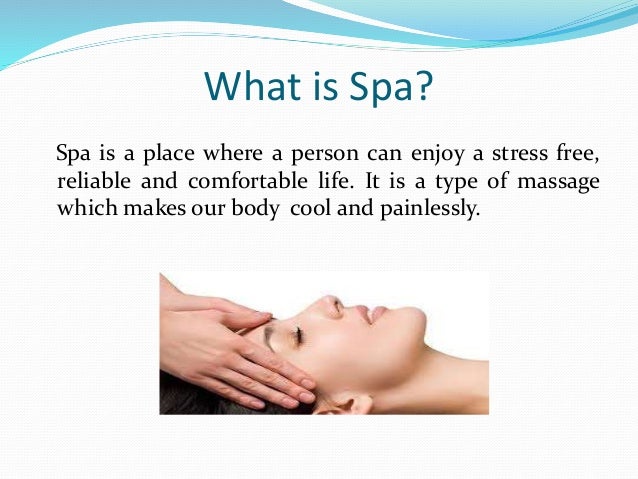 What is Spa?

Spa is a place where a person can enjoy a stress free, reliable and comfortable life. It is a type of massage which makes our body cool and painlessly.